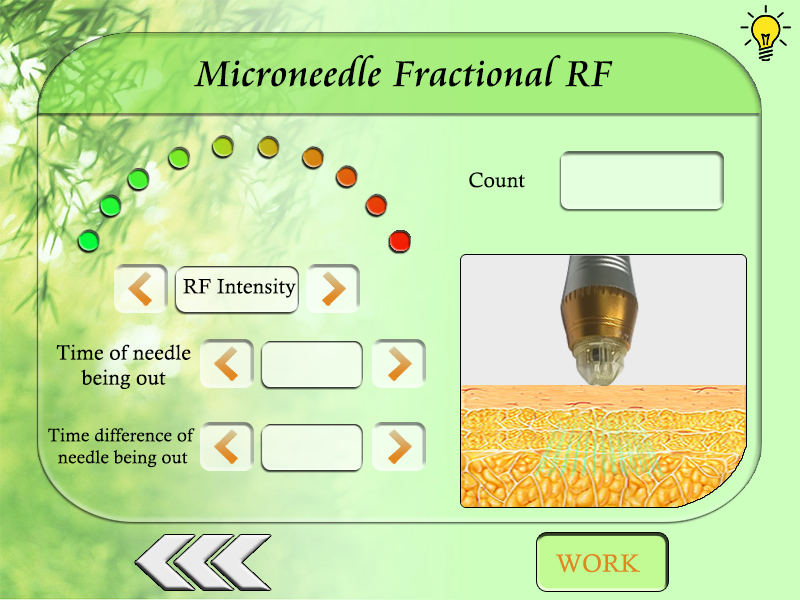 Microneedle Fractional RF

Count

RF Intensity

Time of needle being out

Time difference of needle being out

WORK